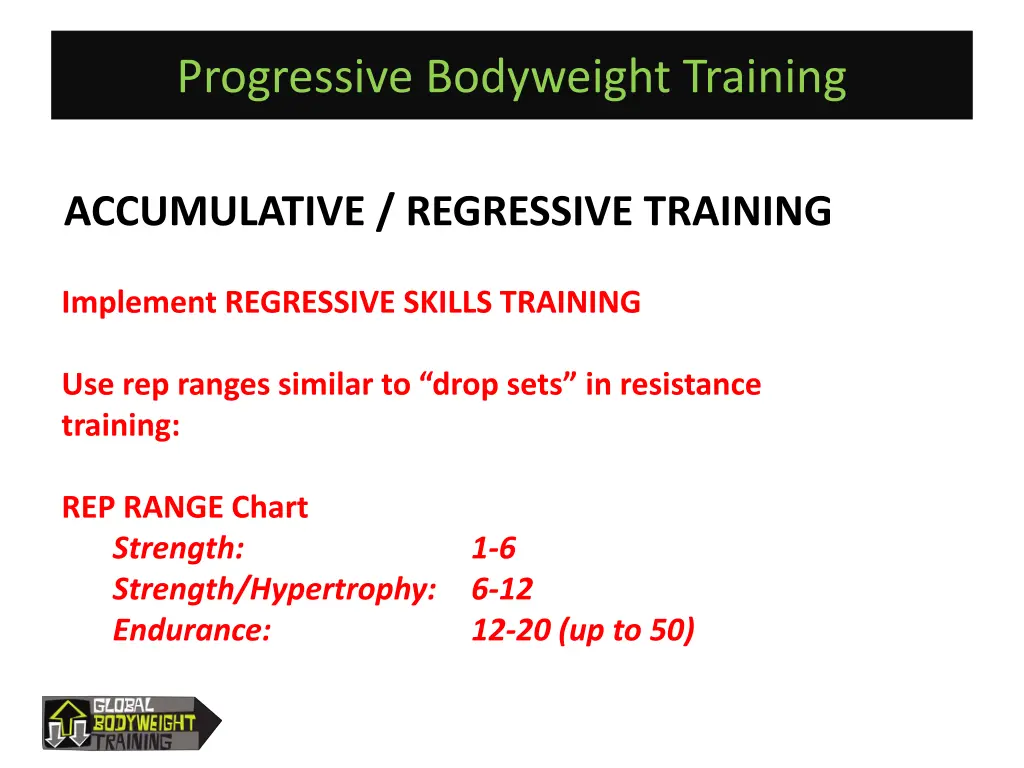 Progressive Bodyweight Training

ACCUMULATIVE / REGRESSIVE TRAINING

Implement REGRESSIVE SKILLS TRAINING

Use rep ranges similar to “drop sets” in resistance training:

REP RANGE Chart
Strength: 1-6
Strength/Hypertrophy: 6-12
Endurance: 12-20 (up to 50)

GLOBAL BODYWEIGHT TRAINING